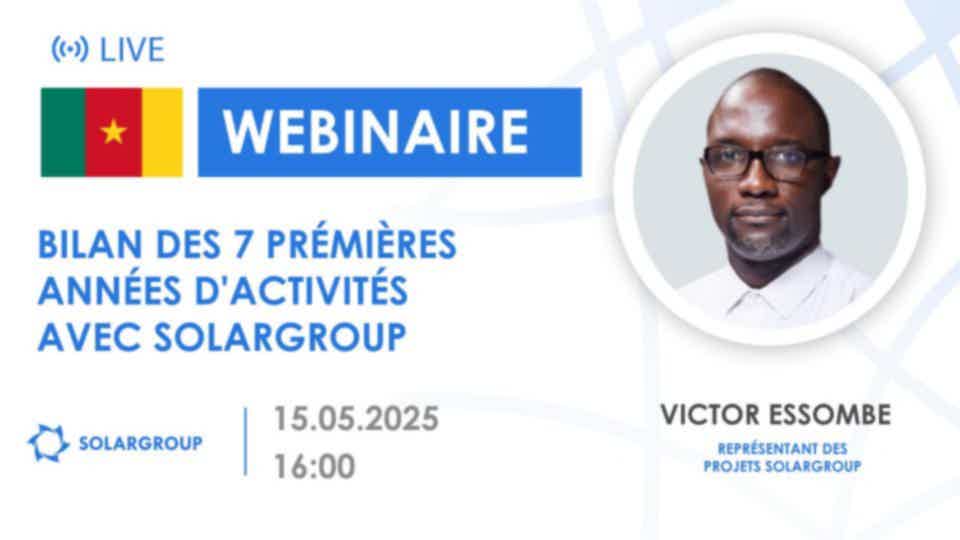 LIVE

WEBINAIRE

BILAN DES 7 PRÉMIÈRES ANNÉES D'ACTIVITÉS AVEC SOLARGROUP

SOLARGROUP

15.05.2025
16:00

VICTOR ESSOMBE

REPRÉSENTANT DES PROJETS SOLARGROUP